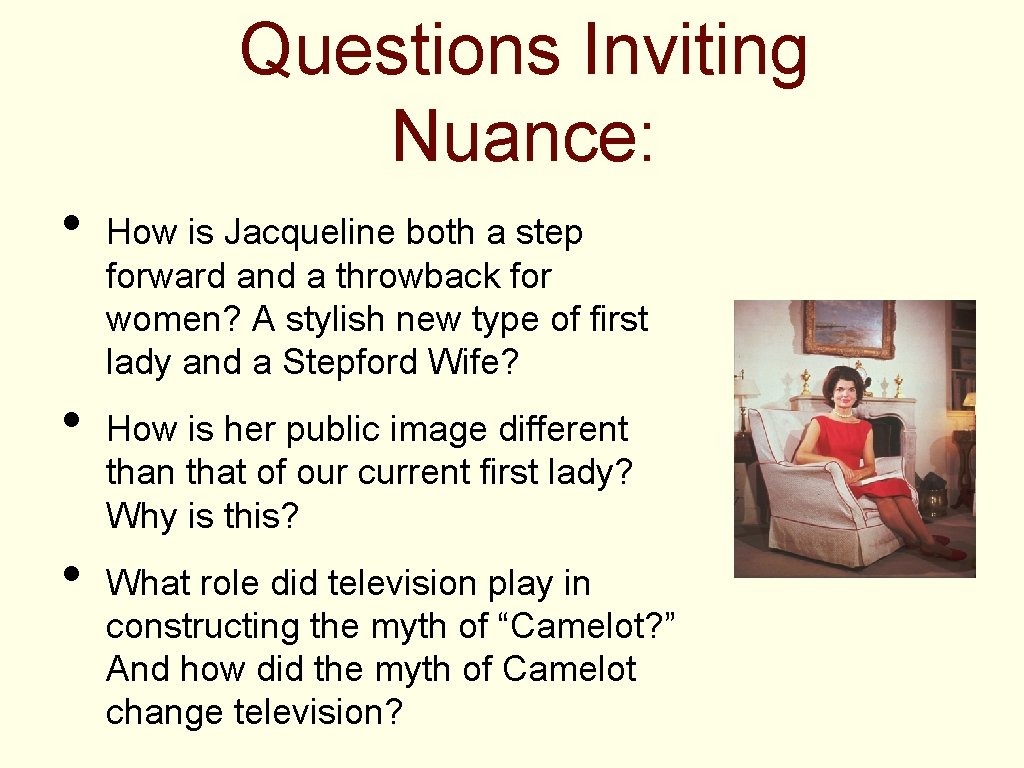 Questions Inviting Nuance:

• How is Jacqueline both a step forward and a throwback for women? A stylish new type of first lady and a Stepford Wife?

• How is her public image different than that of our current first lady? Why is this?

• What role did television play in constructing the myth of “Camelot?” And how did the myth of Camelot change television?